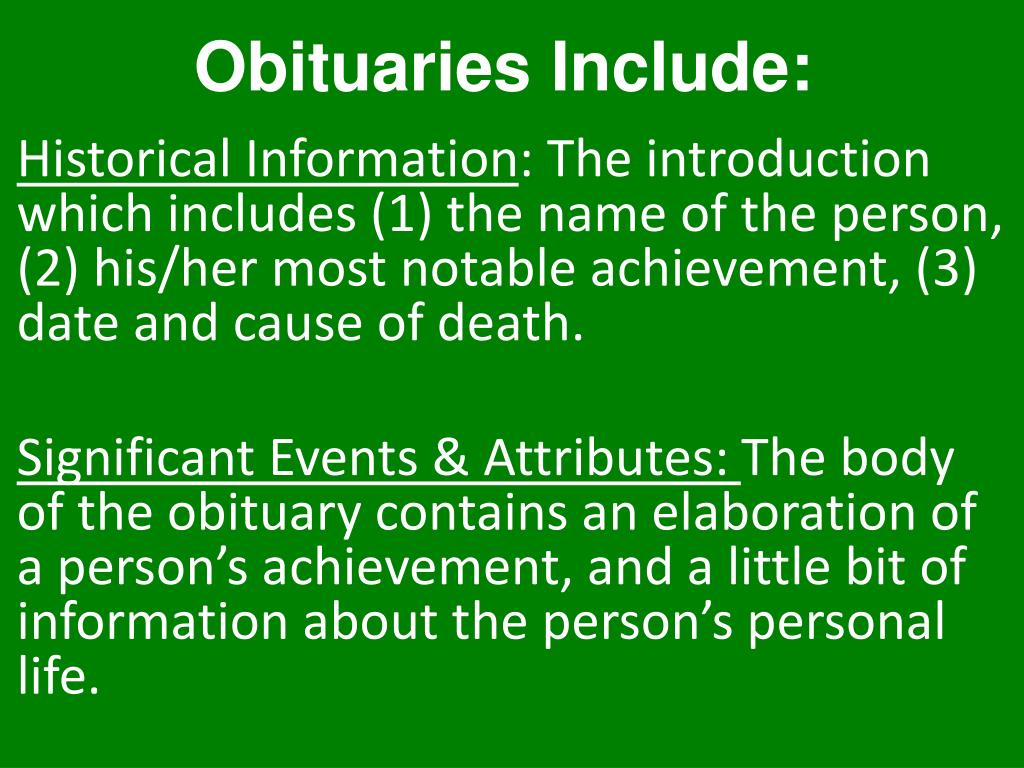 Obituaries Include:

Historical Information: The introduction which includes (1) the name of the person, (2) his/her most notable achievement, (3) date and cause of death.

Significant Events & Attributes: The body of the obituary contains an elaboration of a person’s achievement, and a little bit of information about the person’s personal life.